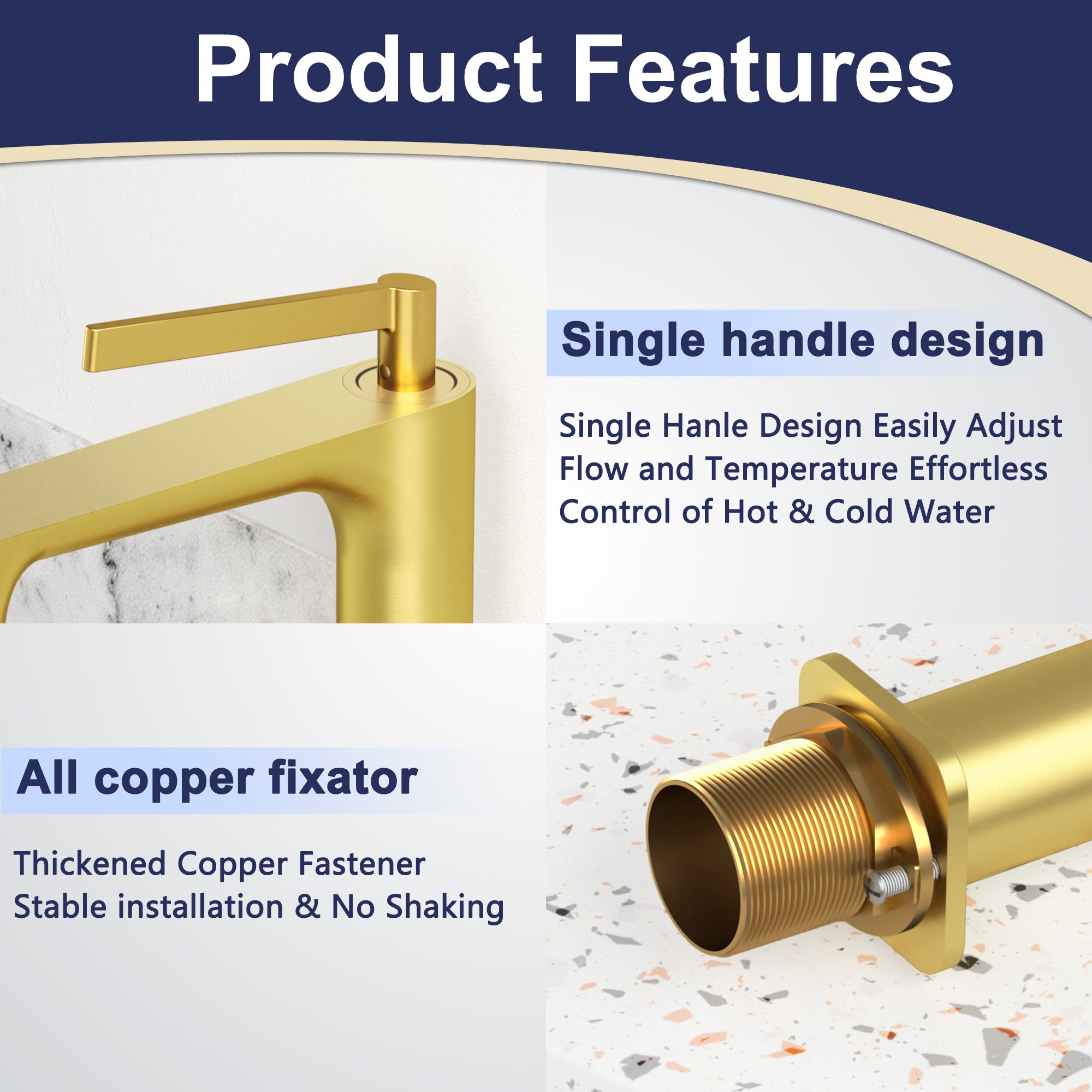 Product Features

Single handle design

Single Hanle Design Easily Adjust Flow and Temperature Effortless Control of Hot & Cold Water

All copper fixator

Thickened Copper Fastener
Stable installation & No Shaking